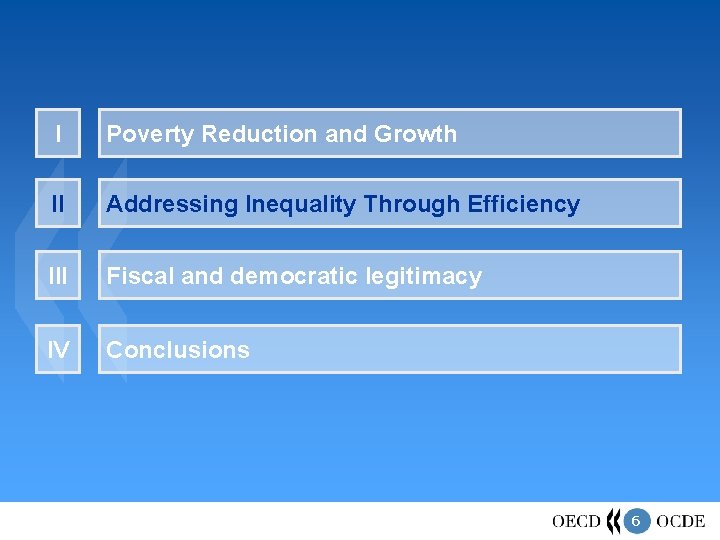 I Poverty Reduction and Growth

II Addressing Inequality Through Efficiency

III Fiscal and democratic legitimacy

IV Conclusions

OECD 6 OCDE